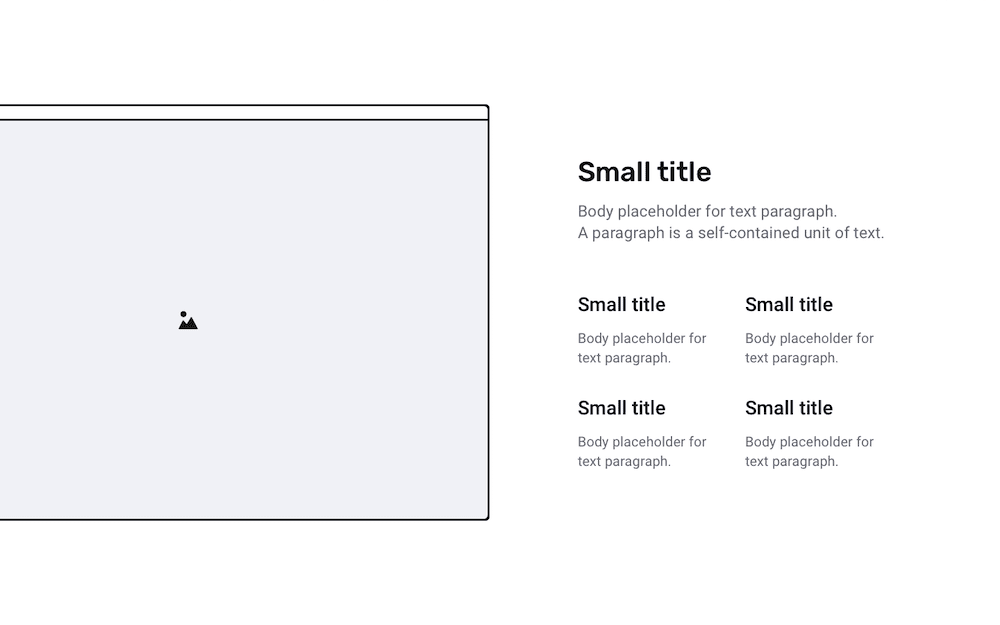 Small title

Body placeholder for text paragraph. A paragraph is a self-contained unit of text.

Small title

Body placeholder for text paragraph.

Small title

Body placeholder for text paragraph.

Small title

Body placeholder for text paragraph.

Small title

Body placeholder for text paragraph.